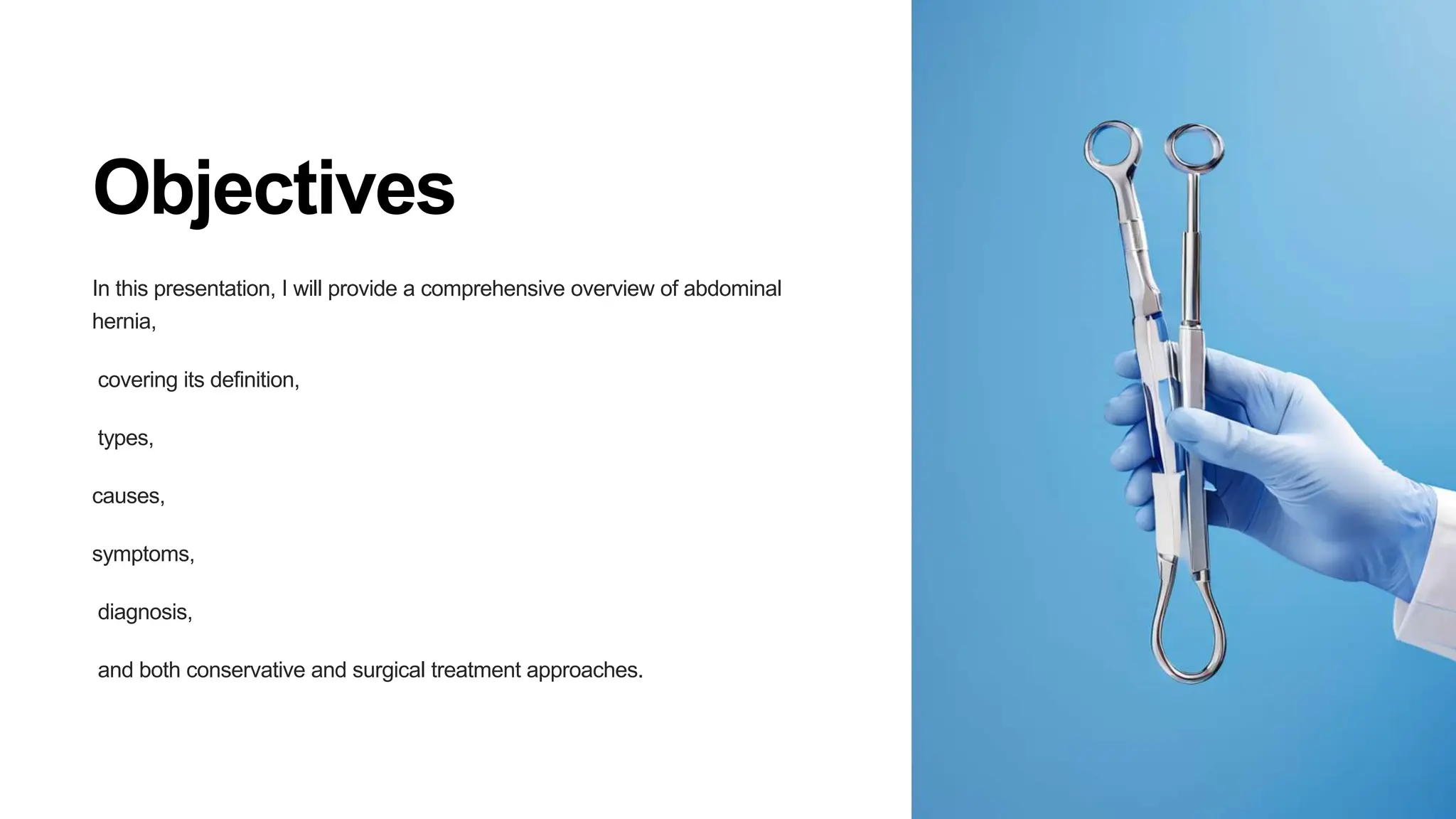 Objectives

In this presentation, I will provide a comprehensive overview of abdominal hernia,

covering its definition,

types,

causes,

symptoms,

diagnosis,

and both conservative and surgical treatment approaches.